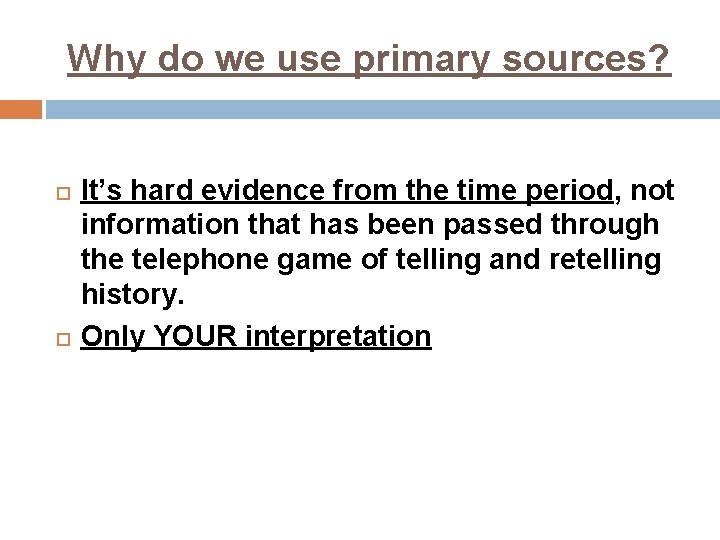 Why do we use primary sources?

It’s hard evidence from the time period, not information that has been passed through the telephone game of telling and retelling history.

Only YOUR interpretation